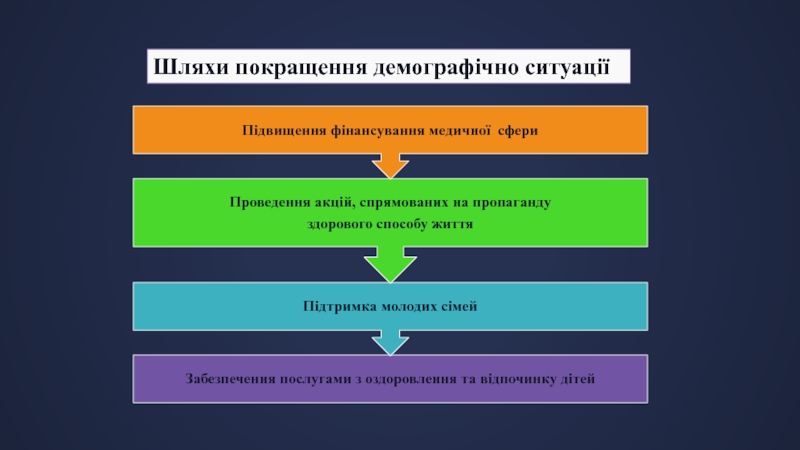 Шляхи покращення демографічно ситуації

Підвищення фінансування медичної сфери

Проведення акцій, спрямованих на пропаганду здорового способу життя

Підтримка молодих сімей

Забезпечення послугами з оздоровлення та відпочинку дітей